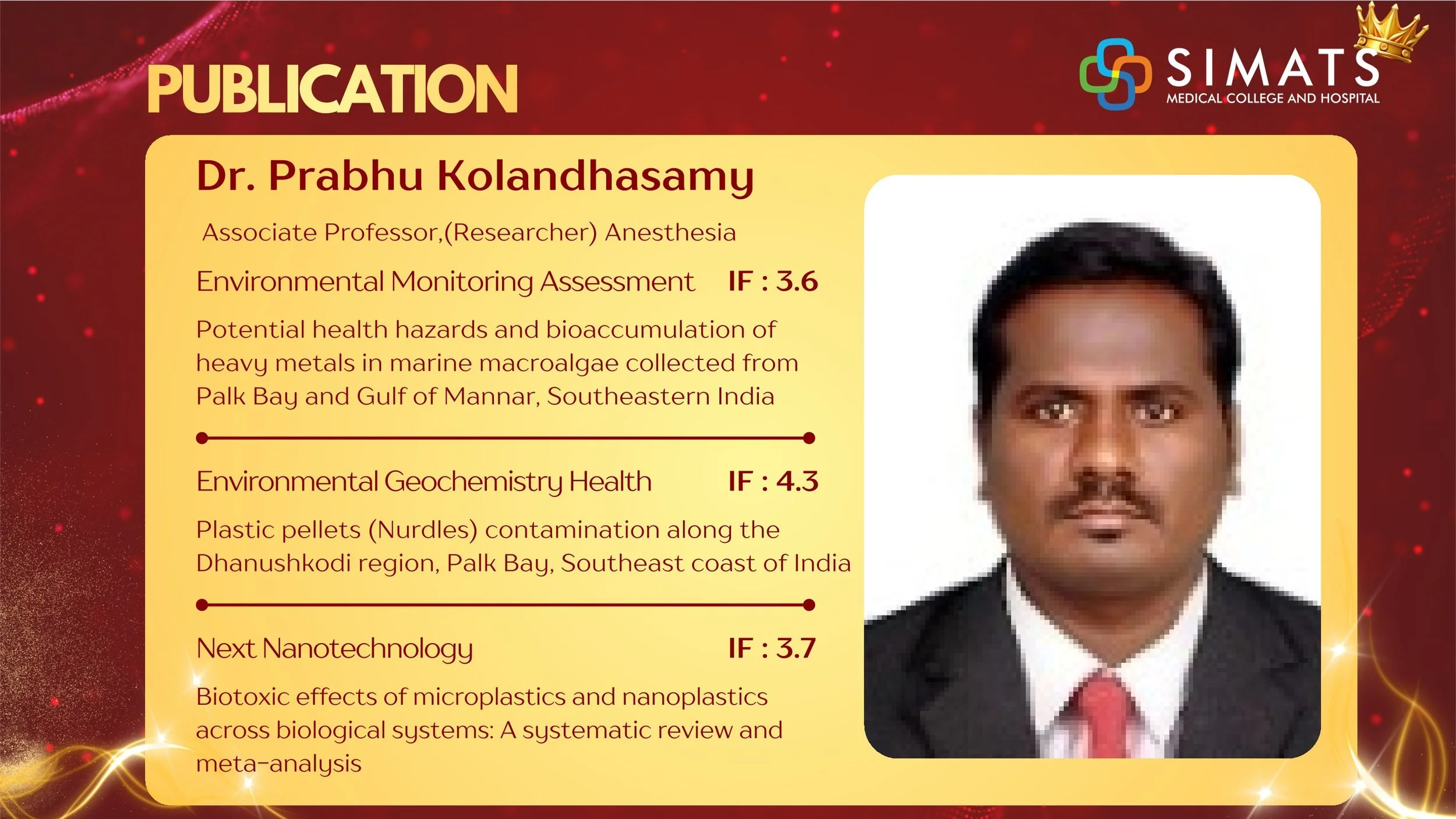 PUBLICATION

SIMATS
MEDICAL COLLEGE AND HOSPITAL

Dr. Prabhu Kolandhasamy

Associate Professor,(Researcher) Anesthesia

Environmental Monitoring Assessment IF : 3.6

Potential health hazards and bioaccumulation of heavy metals in marine macroalgae collected from Palk Bay and Gulf of Mannar, Southeastern India

Environmental Geochemistry Health IF : 4.3

Plastic pellets (Nurdles) contamination along the Dhanushkodi region, Palk Bay, Southeast coast of India

Next Nanotechnology IF : 3.7

Biotoxic effects of microplastics and nanoplastics across biological systems: A systematic review and meta-analysis